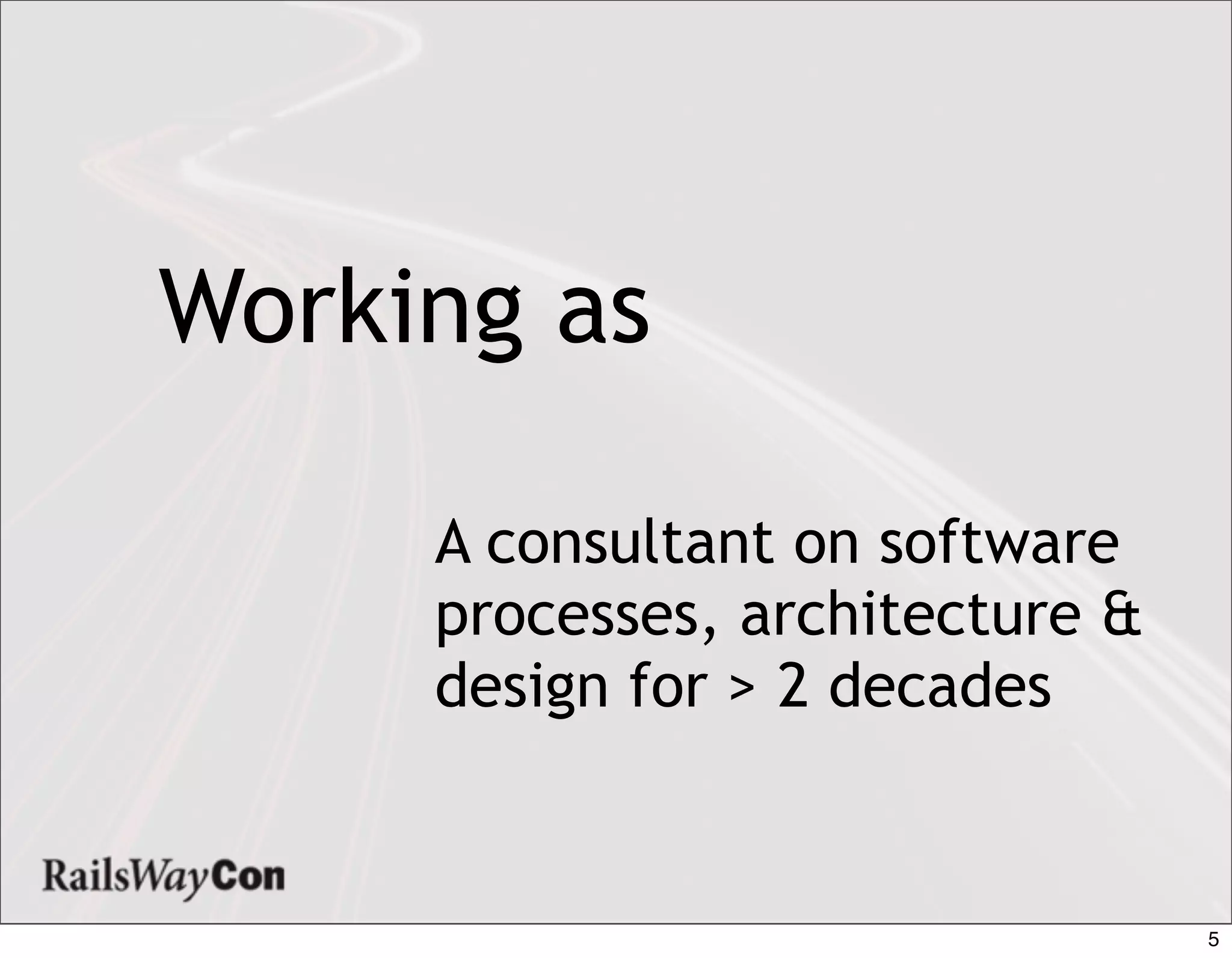 Working as

A consultant on software processes, architecture & design for > 2 decades

RailsWayCon

5